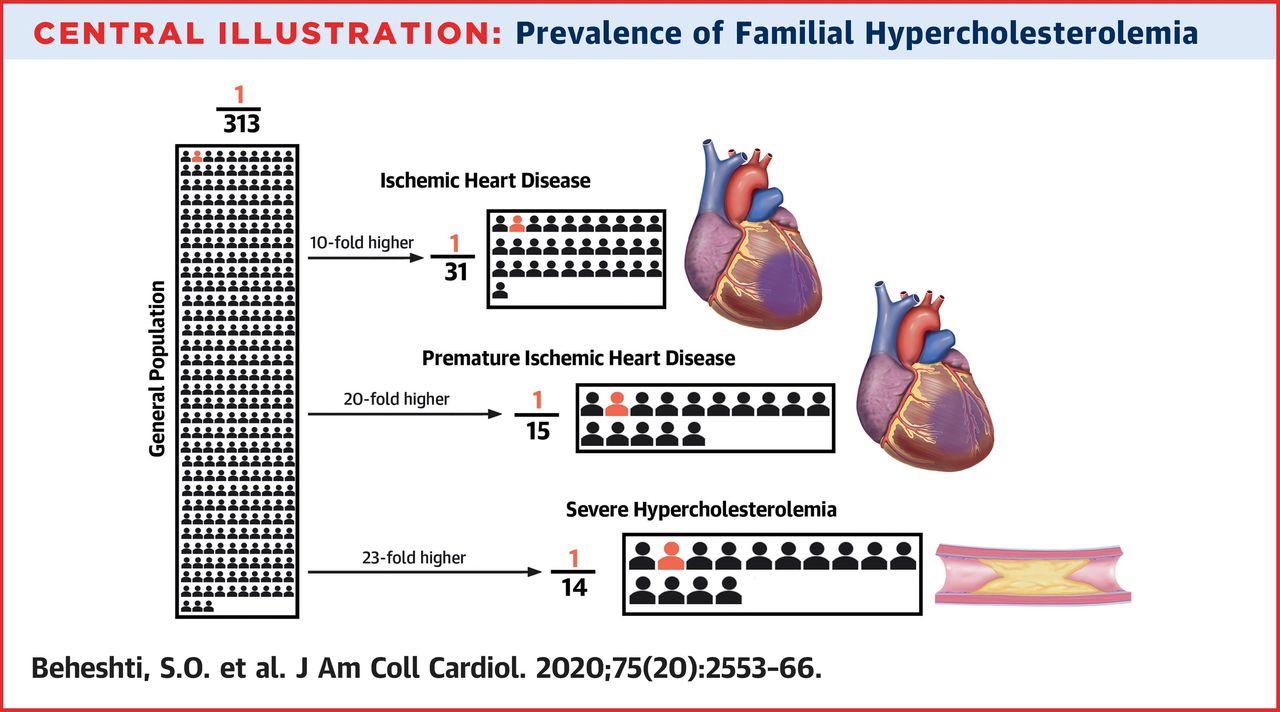 CENTRAL ILLUSTRATION: Prevalence of Familial Hypercholesterolemia

$\frac{1}{313}$

General Population

Ischemic Heart Disease

10-fold higher

$\frac{1}{31}$

Premature Ischemic Heart Disease

20-fold higher

$\frac{1}{15}$

Severe Hypercholesterolemia

23-fold higher

$\frac{1}{14}$

Beheshti, S.O. et al. J Am Coll Cardiol. 2020;75(20):2553-66.